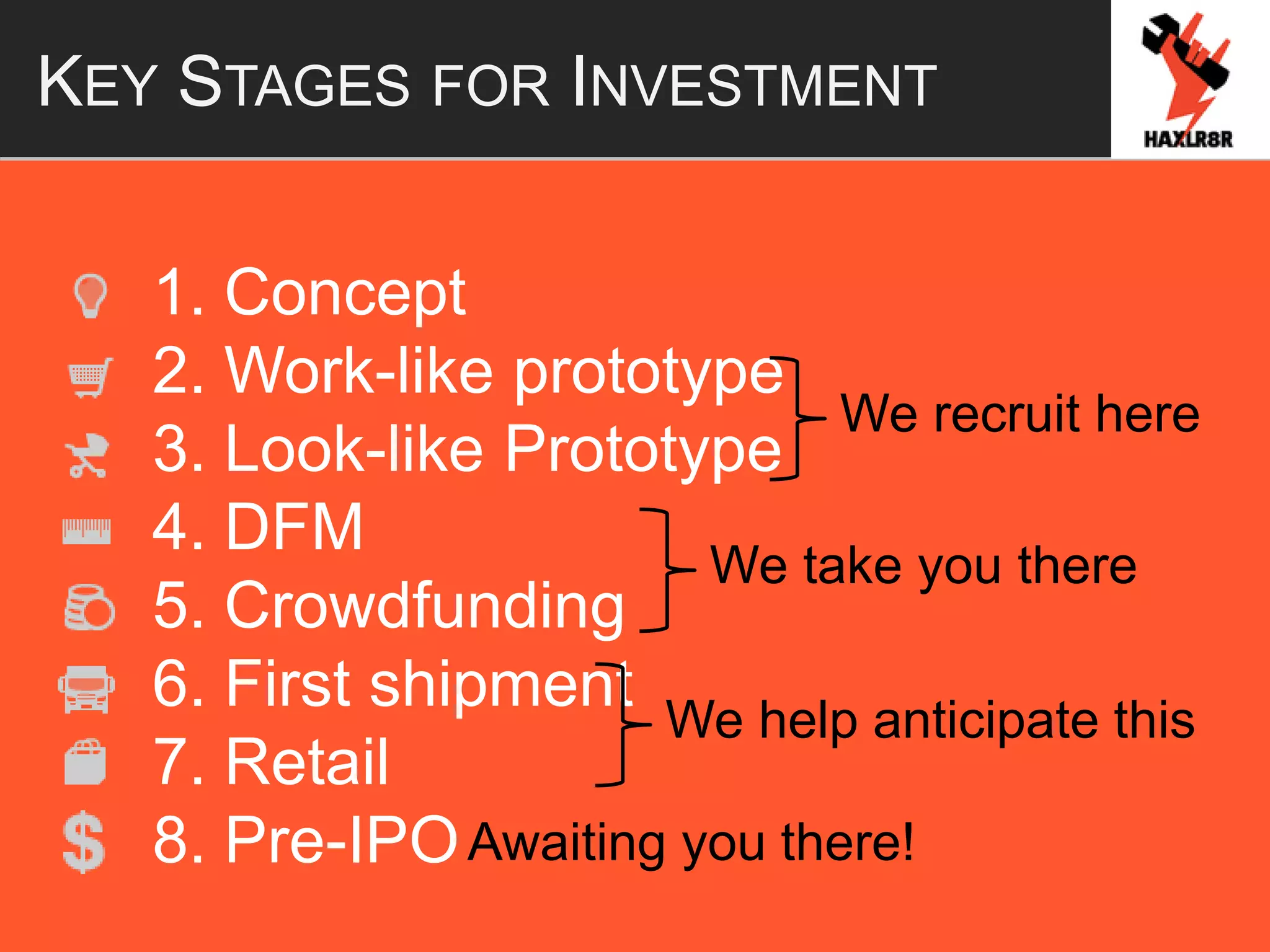 KEY STAGES FOR INVESTMENT

HAXLR8R

1. Concept
2. Work-like prototype
3. Look-like Prototype
We recruit here
4. DFM
5. Crowdfunding
We take you there
6. First shipment
7. Retail
We help anticipate this
8. Pre-IPO Awaiting you there!